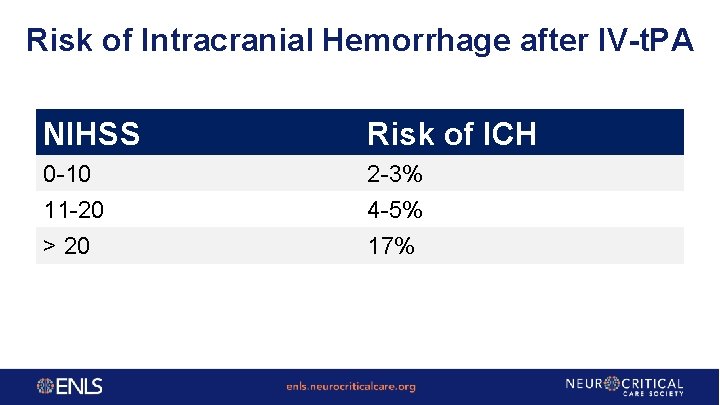 Risk of Intracranial Hemorrhage after IV-tPA

| NIHSS | Risk of ICH |
|---|---|
| 0-10 | 2-3% |
| 11-20 | 4-5% |
| > 20 | 17% |

ENLS

enls.neurocriticalcare.org

NEUROCRITICAL CARE SOCIETY